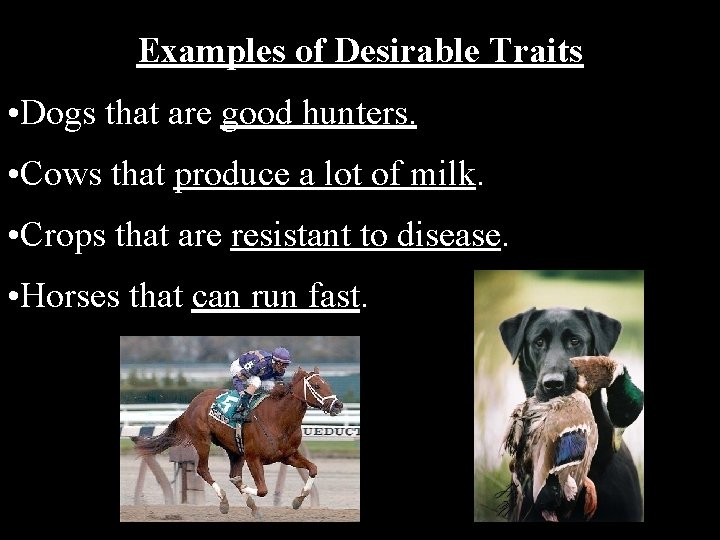 Examples of Desirable Traits

•Dogs that are good hunters.

•Cows that produce a lot of milk.

•Crops that are resistant to disease.

•Horses that can run fast.

UEDUCT